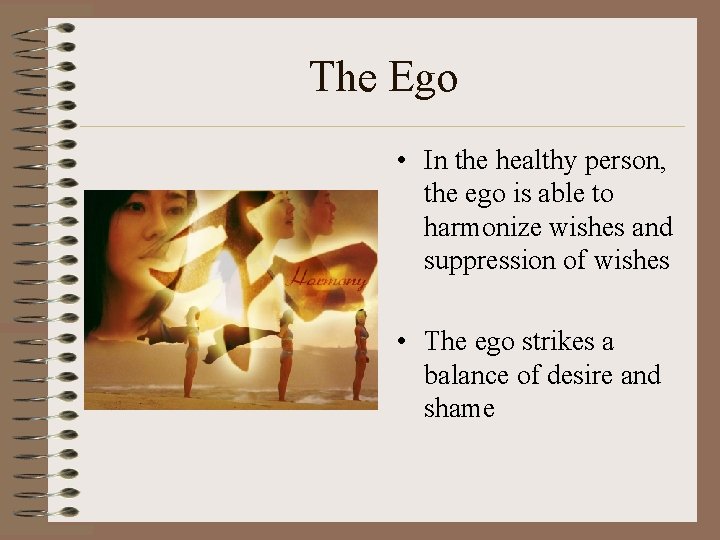 The Ego

Harmony

• In the healthy person, the ego is able to harmonize wishes and suppression of wishes

• The ego strikes a balance of desire and shame